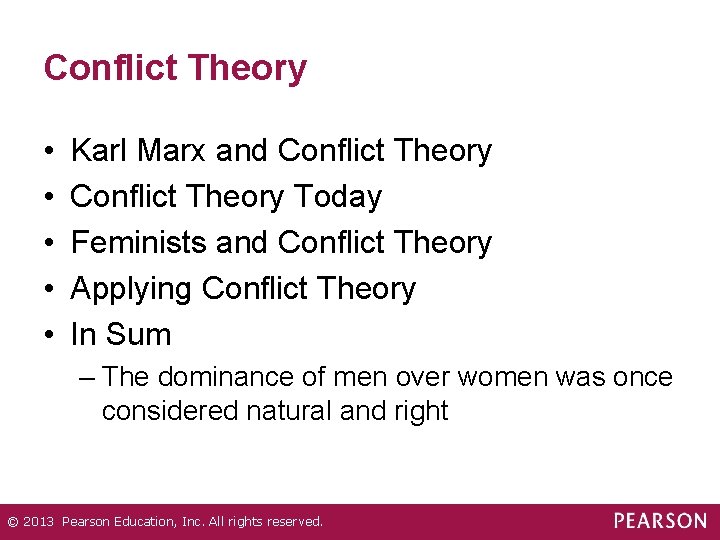 Conflict Theory

• Karl Marx and Conflict Theory
• Conflict Theory Today
• Feminists and Conflict Theory
• Applying Conflict Theory
• In Sum
– The dominance of men over women was once considered natural and right

© 2013 Pearson Education, Inc. All rights reserved.

PEARSON